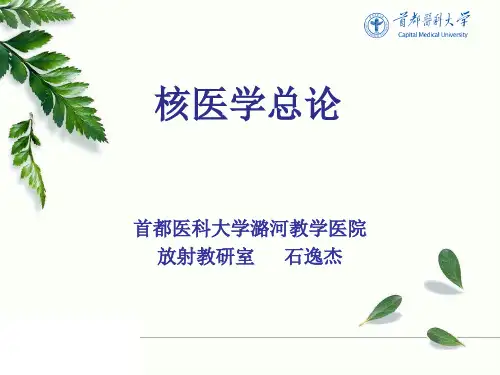 首都醫科大學
Capital Medical University

核医学总论

首都医科大学潞河教学医院
放射教研室　石逸杰